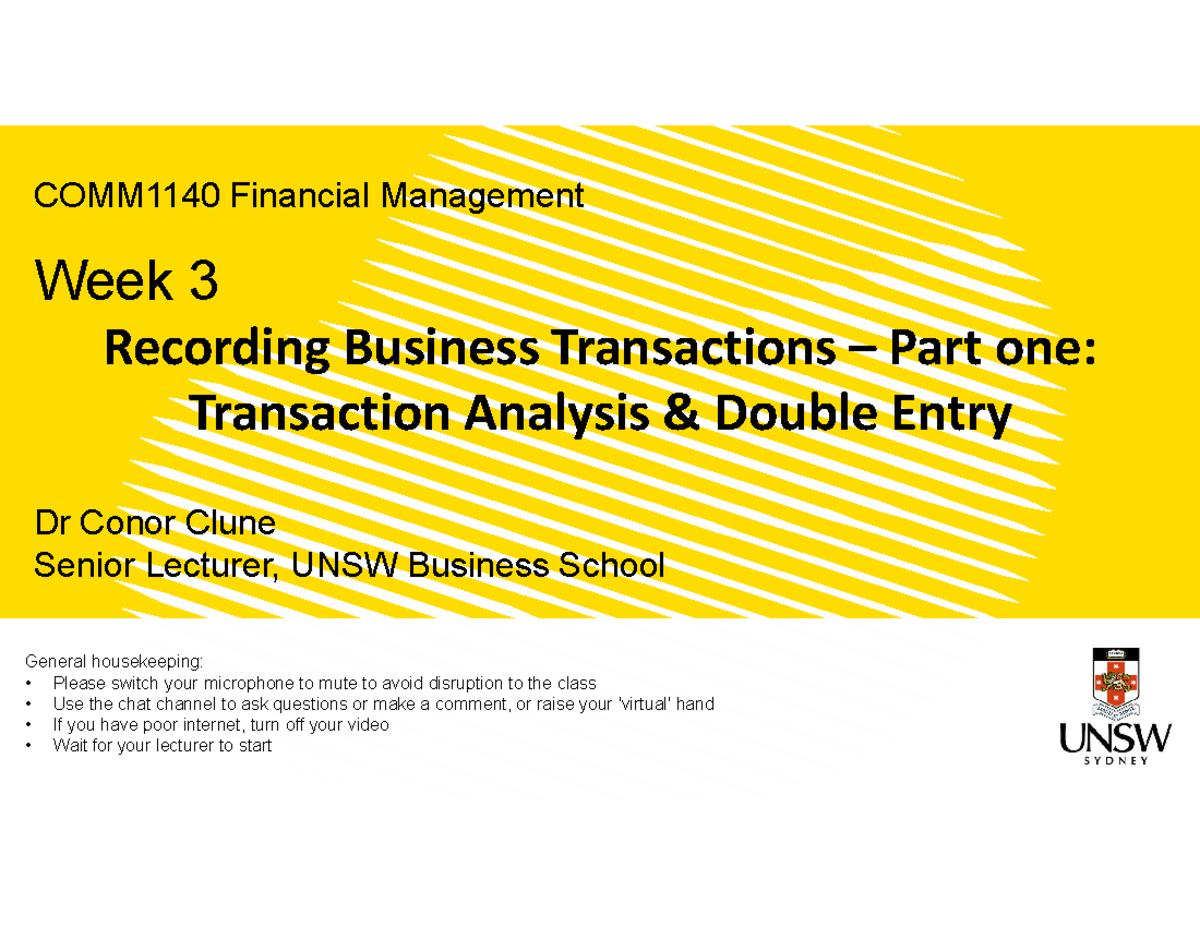 COMM1140 Financial Management

Week 3

Recording Business Transactions – Part one: Transaction Analysis & Double Entry

Dr Conor Clune
Senior Lecturer, UNSW Business School

General housekeeping:
• Please switch your microphone to mute to avoid disruption to the class
• Use the chat channel to ask questions or make a comment, or raise your 'virtual' hand
• If you have poor internet, turn off your video
• Wait for your lecturer to start

UNSW
SYDNEY